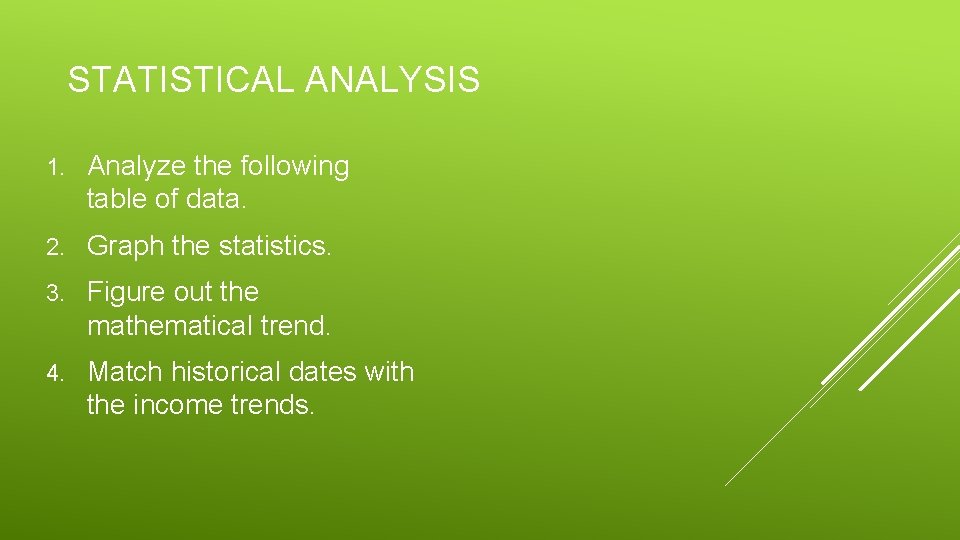 STATISTICAL ANALYSIS

1. Analyze the following table of data.

2. Graph the statistics.

3. Figure out the mathematical trend.

4. Match historical dates with the income trends.